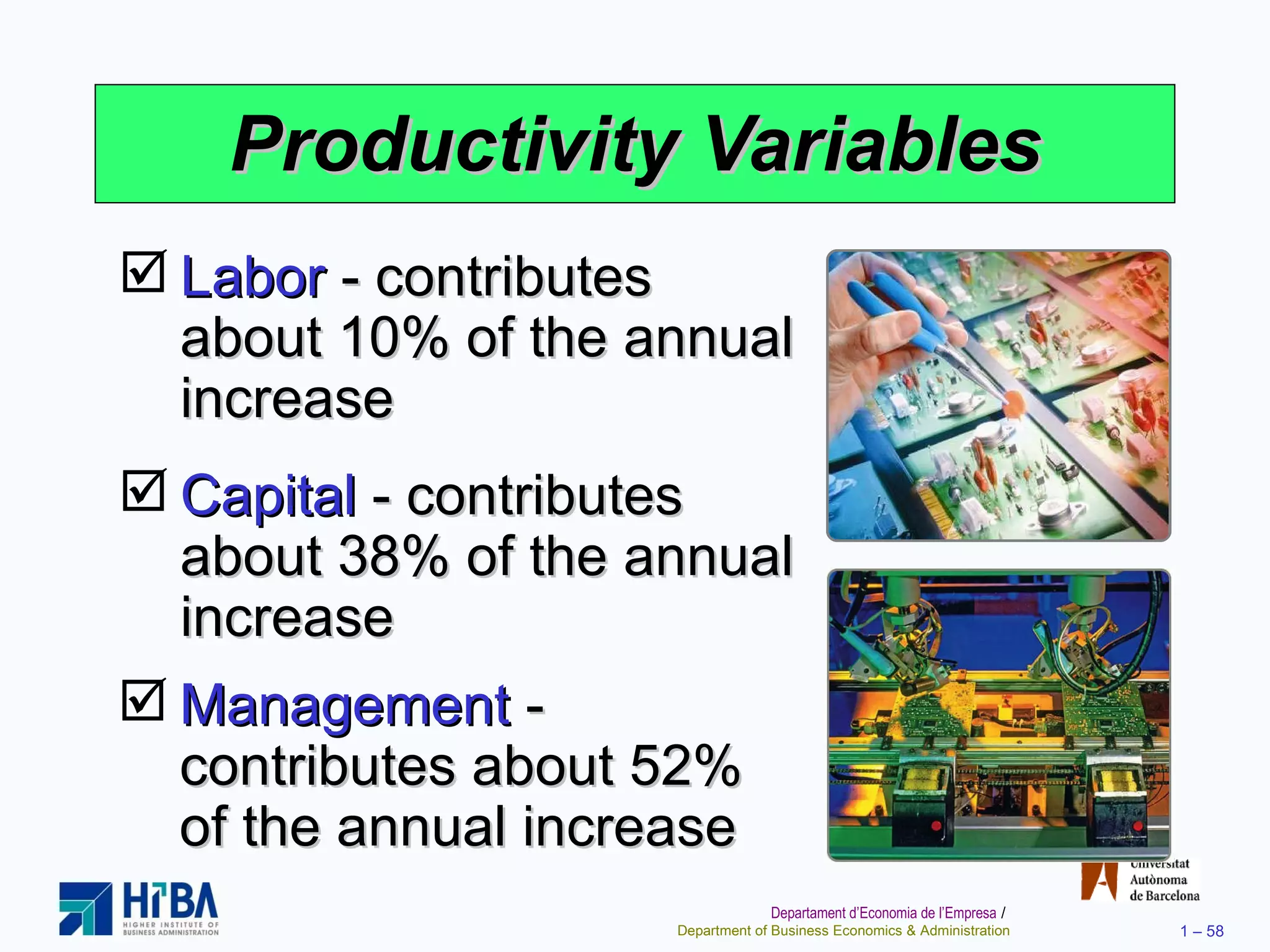 Productivity Variables

☑ Labor - contributes about 10% of the annual increase

☑ Capital - contributes about 38% of the annual increase

☑ Management - contributes about 52% of the annual increase

HIBA
HIGHER INSTITUTE OF BUSINESS ADMINISTRATION

Universitat Autònoma de Barcelona

Departament d'Economia de l'Empresa / Department of Business Economics & Administration

1 – 58